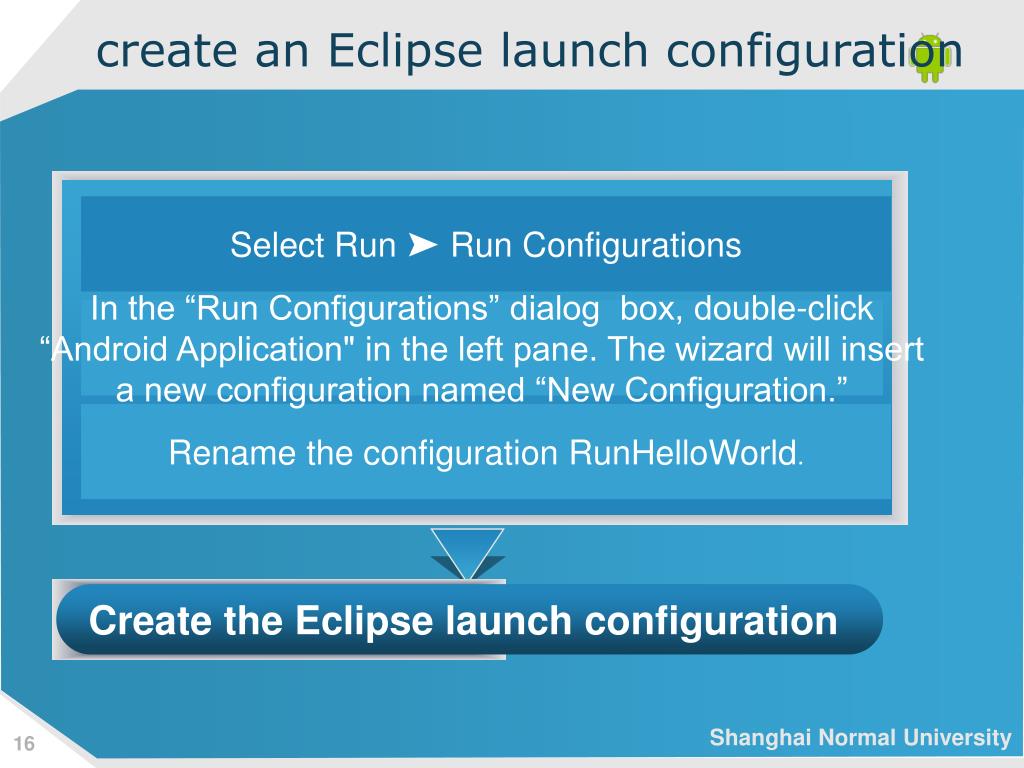 create an Eclipse launch configuration

Select Run ➤ Run Configurations

In the “Run Configurations” dialog box, double-click “Android Application" in the left pane. The wizard will insert a new configuration named “New Configuration.”

Rename the configuration RunHelloWorld.

Create the Eclipse launch configuration

16

Shanghai Normal University